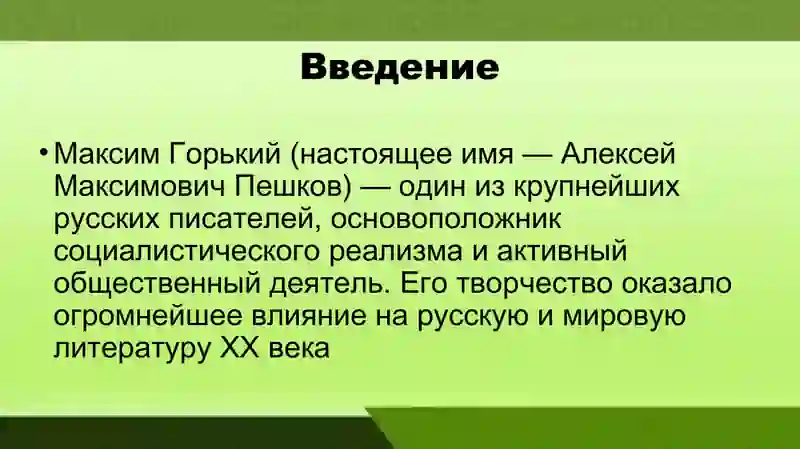 Введение

• Максим Горький (настоящее имя — Алексей Максимович Пешков) — один из крупнейших русских писателей, основоположник социалистического реализма и активный общественный деятель. Его творчество оказало огромнейшее влияние на русскую и мировую литературу XX века